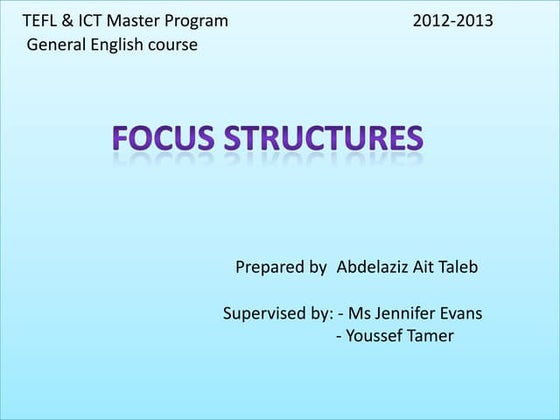 TEFL & ICT Master Program 2012-2013
General English course

FOCUS STRUCTURES

Prepared by Abdelaziz Ait Taleb

Supervised by: - Ms Jennifer Evans
- Youssef Tamer